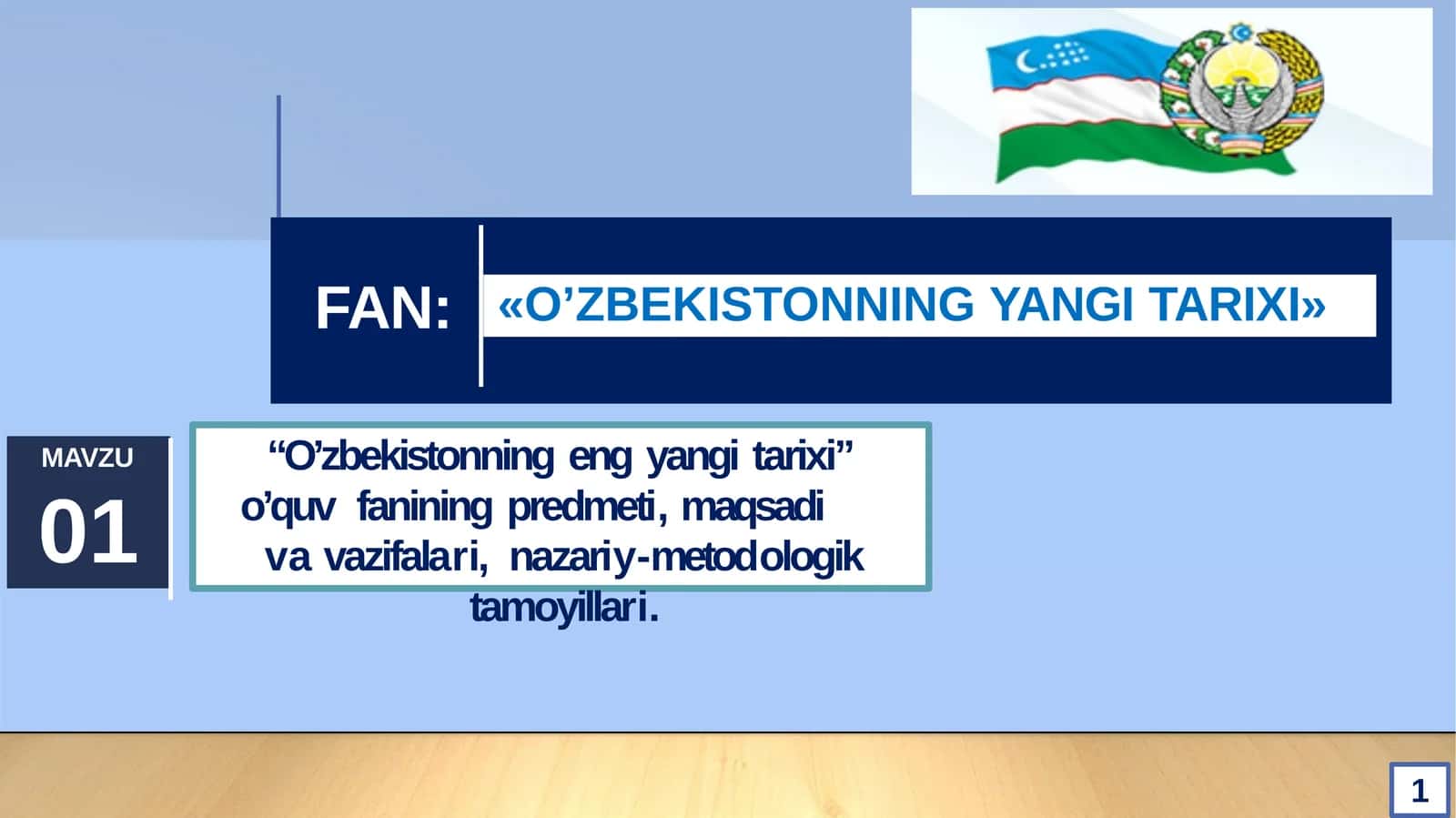 FAN: «O’ZBEKISTONNING YANGI TARIXI»

MAVZU
01

“O’zbekistonning eng yangi tarixi” o’quv fanining predmeti, maqsadi va vazifalari, nazariy-metodologik tamoyillari.

1